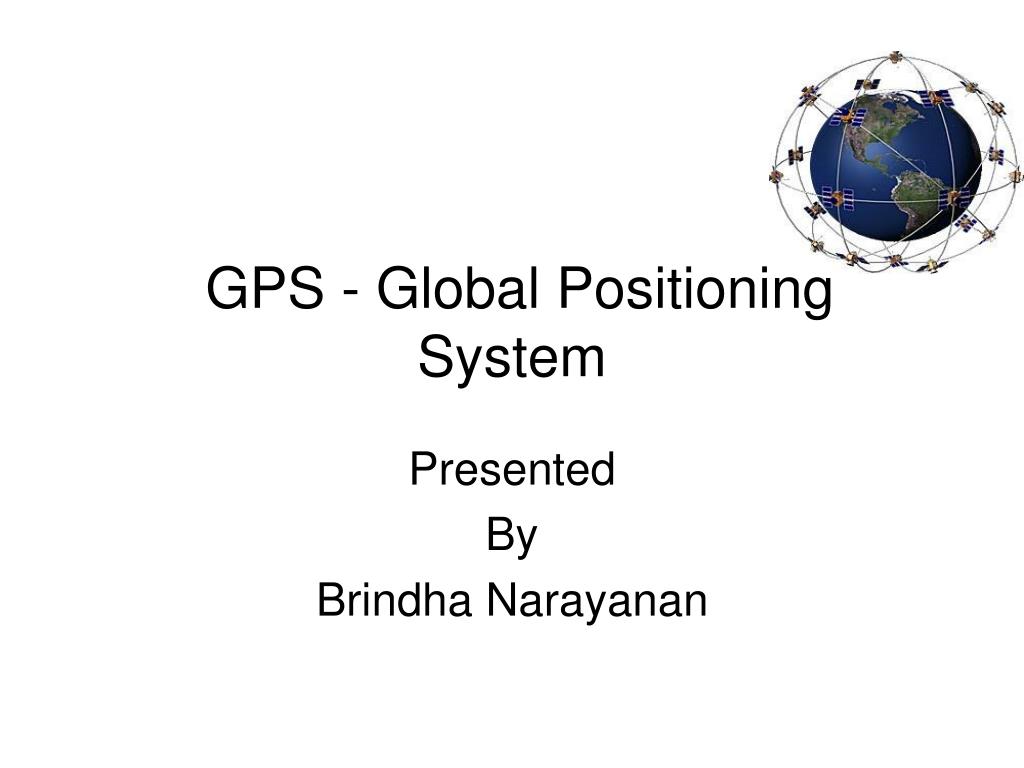 GPS - Global Positioning System

Presented
By
Brindha Narayanan